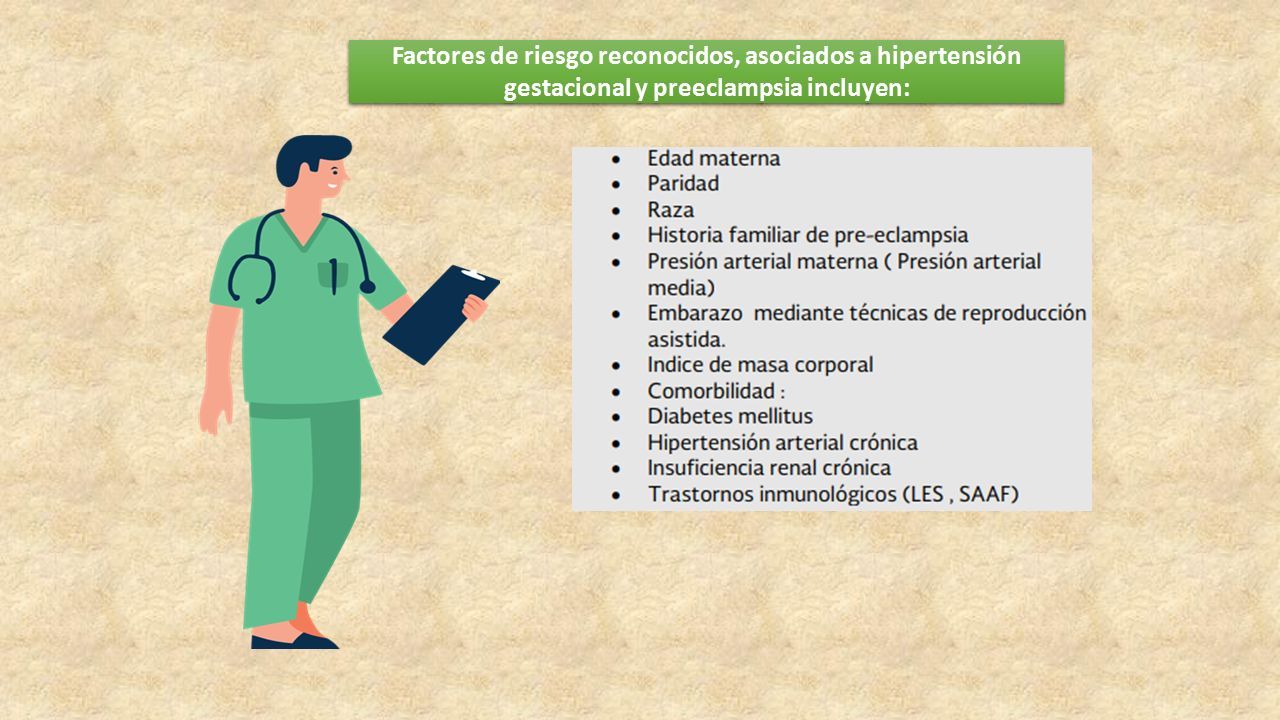 Factores de riesgo reconocidos, asociados a hipertensión gestacional y preeclampsia incluyen:

- Edad materna
- Paridad
- Raza
- Historia familiar de pre-eclampsia
- Presión arterial materna ( Presión arterial media)
- Embarazo mediante técnicas de reproducción asistida.
- Indice de masa corporal
- Comorbilidad :
- Diabetes mellitus
- Hipertensión arterial crónica
- Insuficiencia renal crónica
- Trastornos inmunológicos (LES , SAAF)